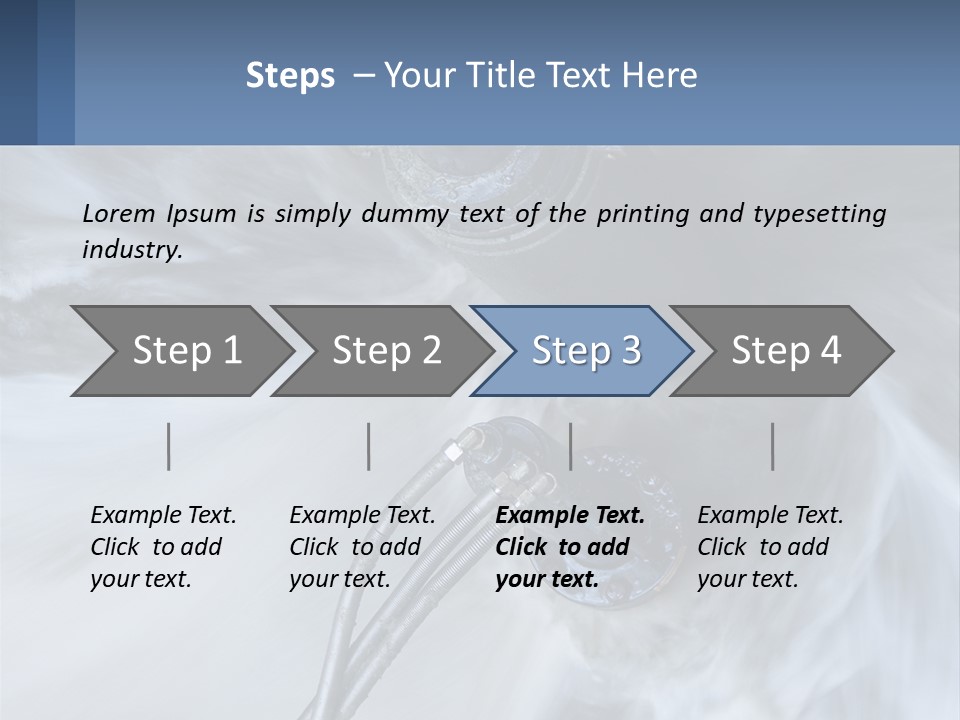 Steps – Your Title Text Here

Lorem Ipsum is simply dummy text of the printing and typesetting industry.

Step 1

Step 2

Step 3

Step 4

Example Text. Click to add your text.

Example Text. Click to add your text.

Example Text. Click to add your text.

Example Text. Click to add your text.